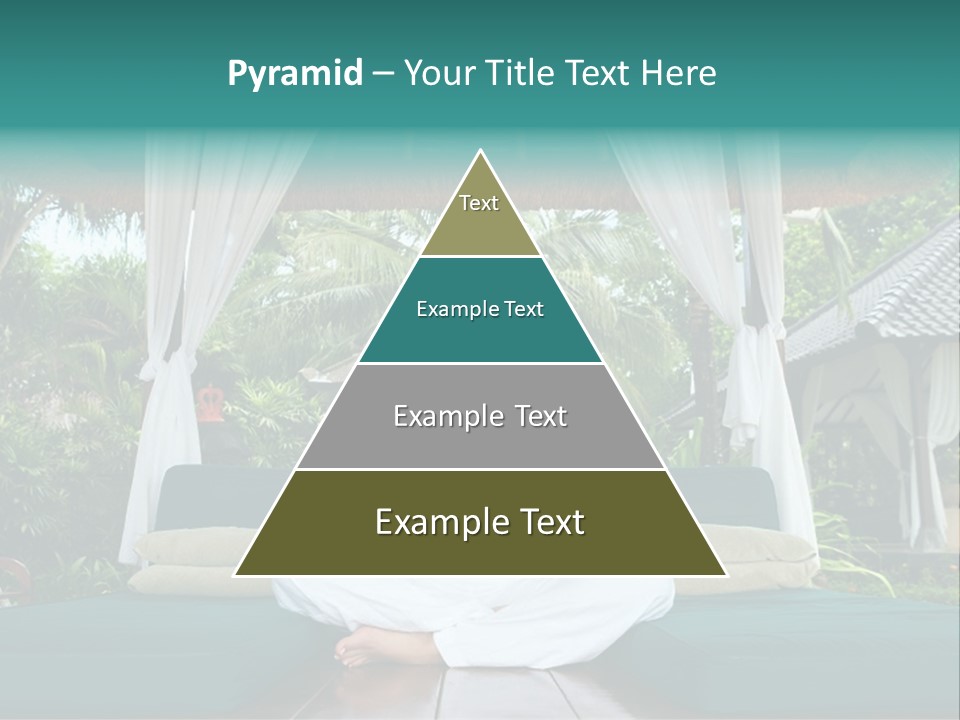 Pyramid – Your Title Text Here

Text

Example Text

Example Text

Example Text